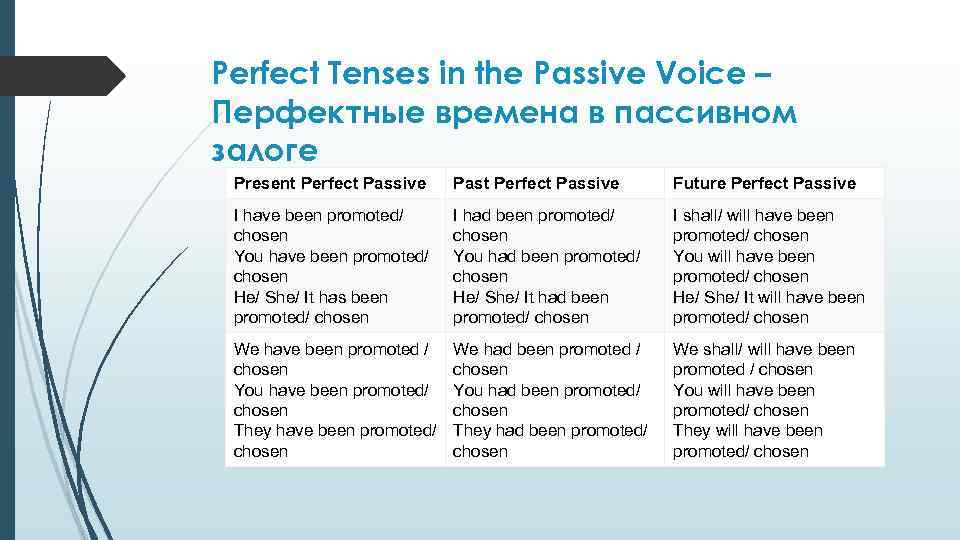 Perfect Tenses in the Passive Voice – Перфектные времена в пассивном залоге

| Present Perfect Passive | Past Perfect Passive | Future Perfect Passive |
|---|---|---|
| I have been promoted/ chosen You have been promoted/ chosen He/ She/ It has been promoted/ chosen | I had been promoted/ chosen You had been promoted/ chosen He/ She/ It had been promoted/ chosen | I shall/ will have been promoted/ chosen You will have been promoted/ chosen He/ She/ It will have been promoted/ chosen |
| We have been promoted / chosen You have been promoted/ chosen They have been promoted/ chosen | We had been promoted / chosen You had been promoted/ chosen They had been promoted/ chosen | We shall/ will have been promoted / chosen You will have been promoted/ chosen They will have been promoted/ chosen |